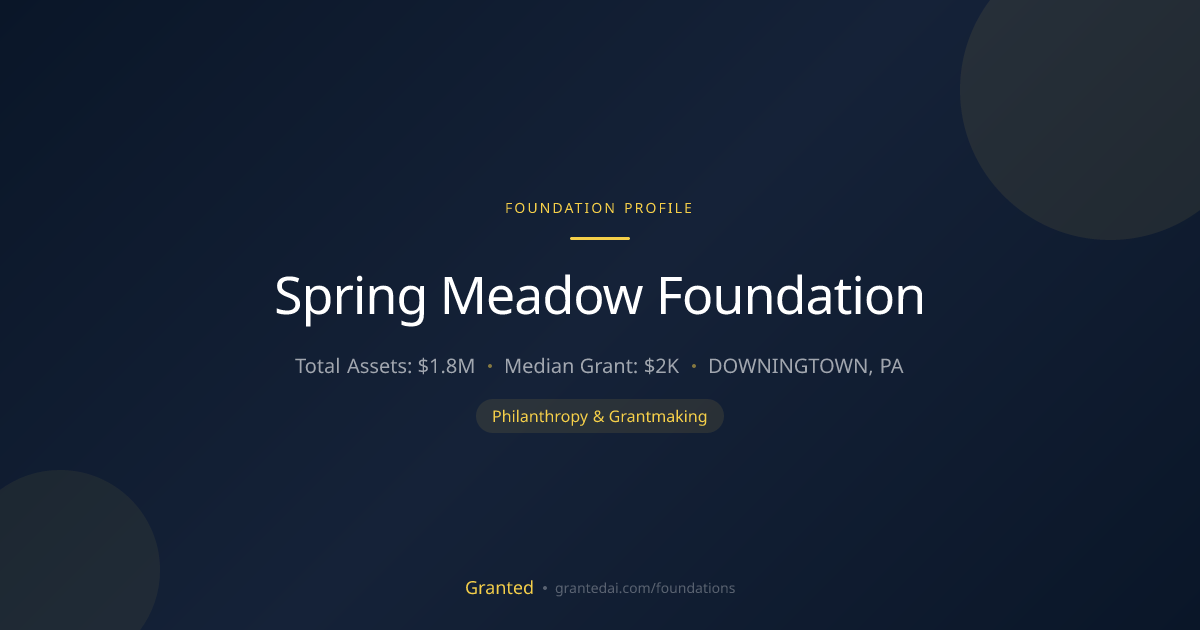 FOUNDATION PROFILE

Spring Meadow Foundation

Total Assets: $1.8M • Median Grant: $2K • DOWNINGTOWN, PA

Philanthropy & Grantmaking

Granted • grantedai.com/foundations